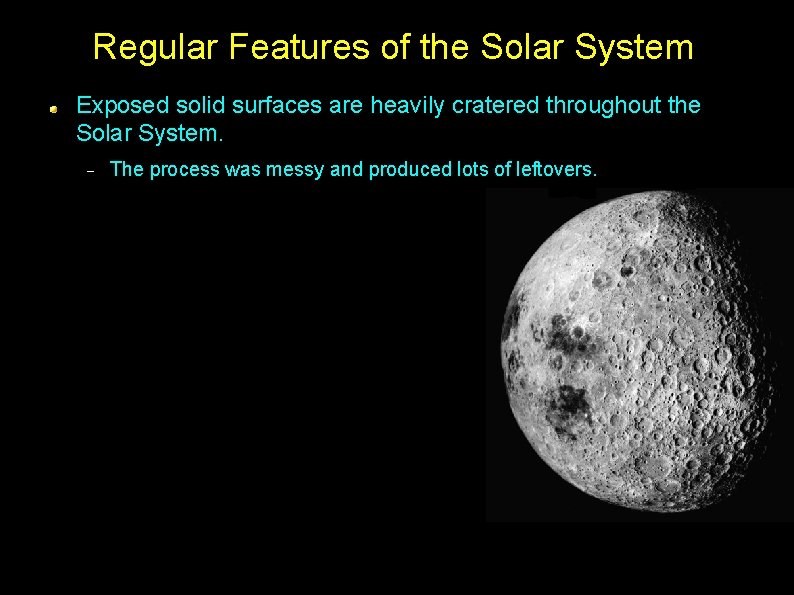 Regular Features of the Solar System

Exposed solid surfaces are heavily cratered throughout the Solar System.

– The process was messy and produced lots of leftovers.